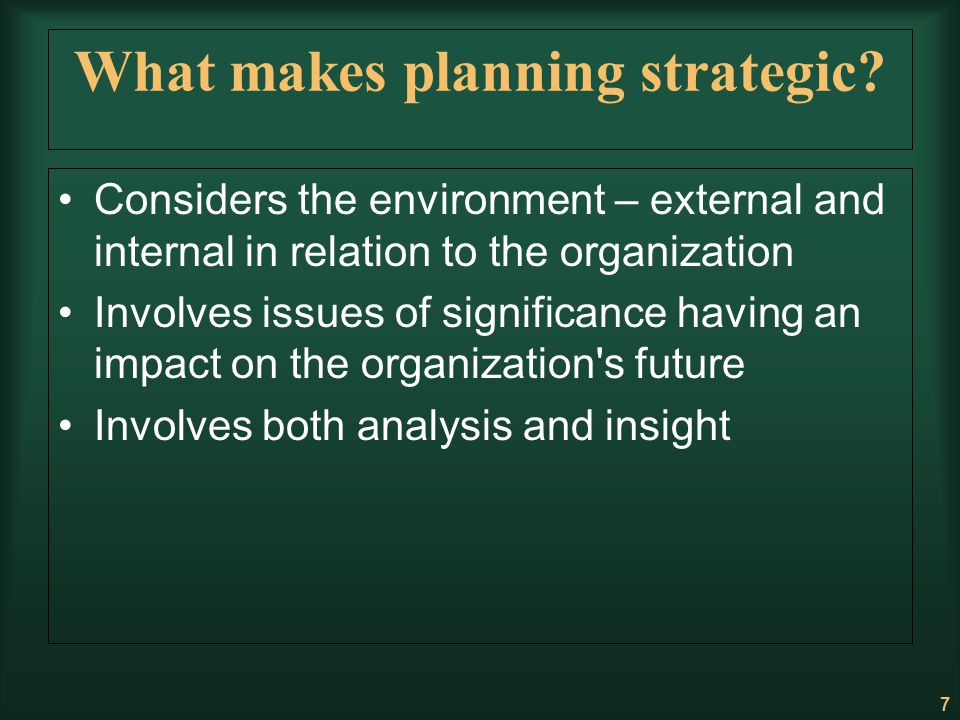 What makes planning strategic?

• Considers the environment – external and internal in relation to the organization
• Involves issues of significance having an impact on the organization's future
• Involves both analysis and insight

7